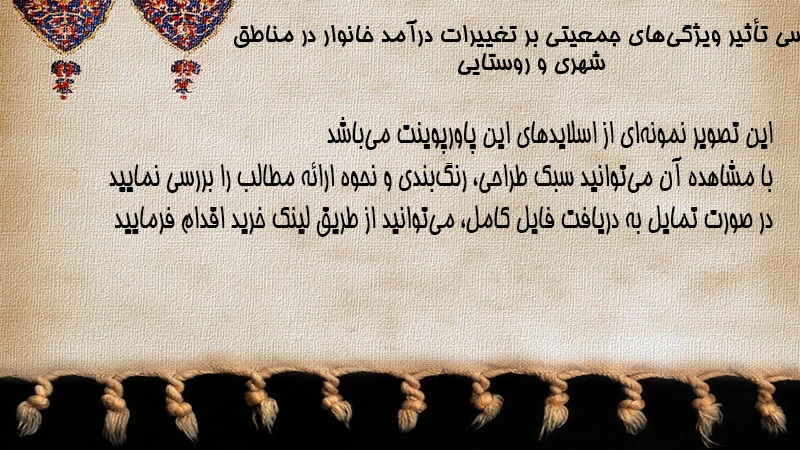 سی تأثیر ویژگی‌های جمعیتی بر تغییرات درآمد خانوار در مناطق شهری و روستایی

این تصویر نمونه‌ای از اسلایدهای این پاورپوینت می‌باشد
با مشاهده آن می‌توانید سبک طراحی، رنگ‌بندی و نحوه ارائه مطالب را بررسی نمایید
در صورت تمایل به دریافت فایل کامل، می‌توانید از طریق لینک خرید اقدام فرمایید